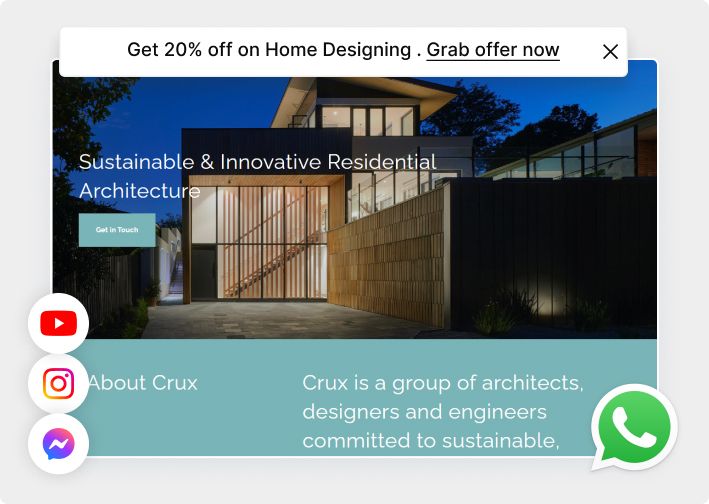 Get 20% off on Home Designing . Grab offer now

Sustainable & Innovative Residential Architecture

Get in Touch

About Crux

Crux is a group of architects, designers and engineers committed to sustainable,